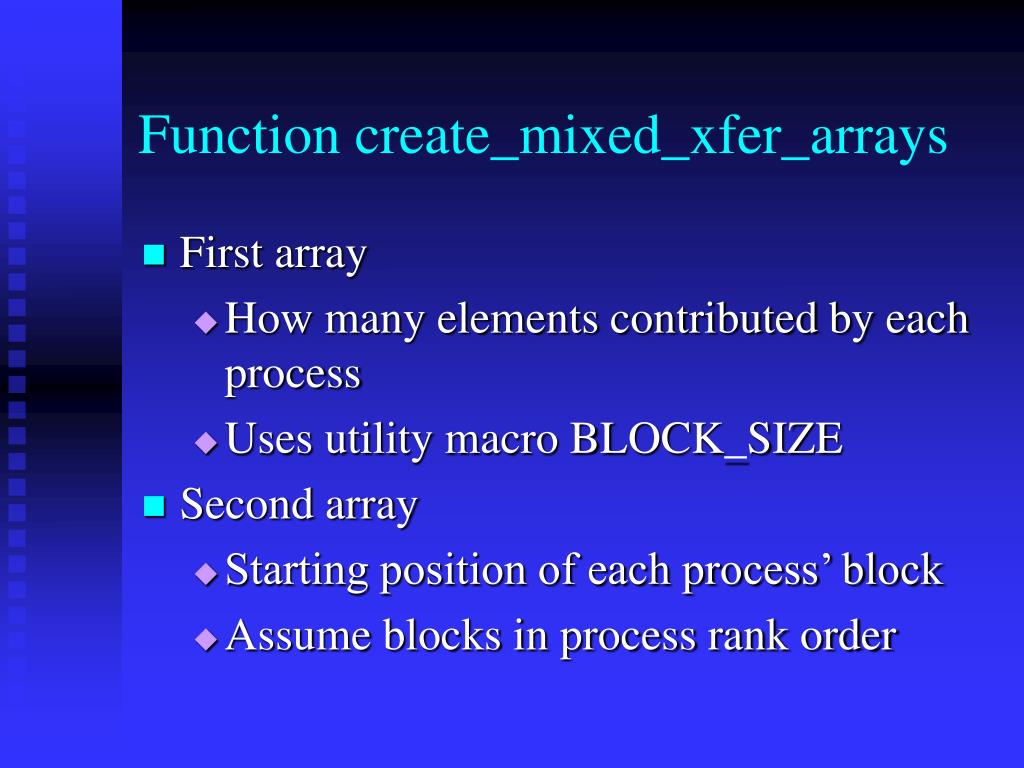 Function create_mixed_xfer_arrays

First array

How many elements contributed by each process

Uses utility macro BLOCK_SIZE

Second array

Starting position of each process’ block

Assume blocks in process rank order